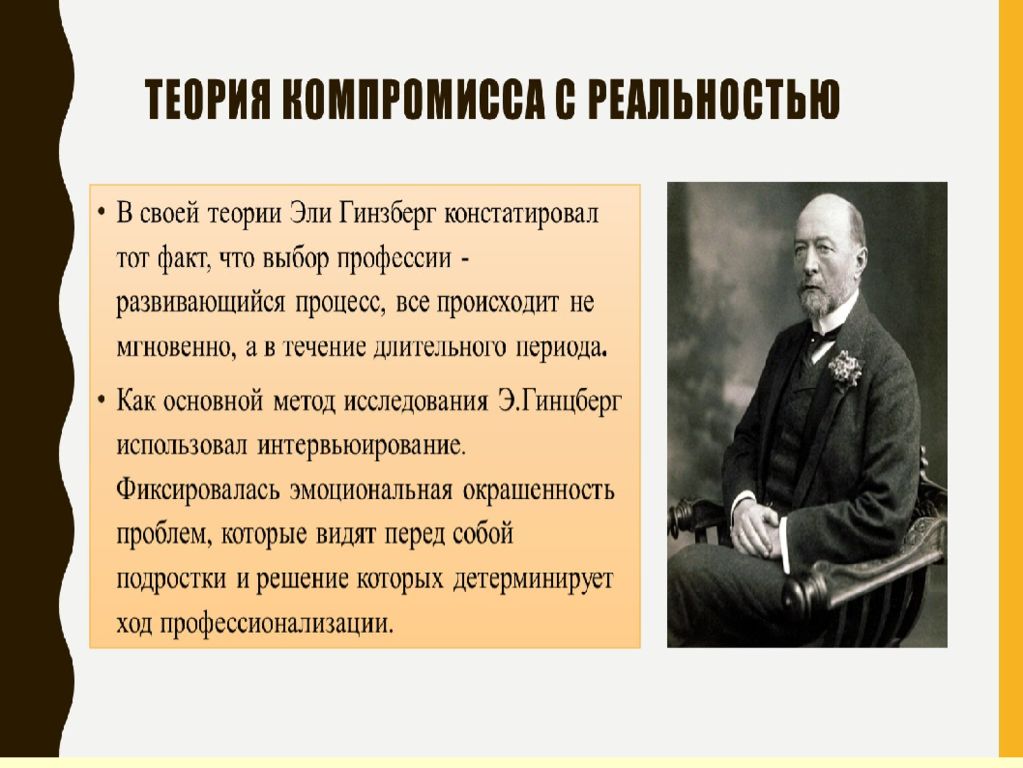 ТЕОРИЯ КОМПРОМИССА С РЕАЛЬНОСТЬЮ

• В своей теории Эли Гинзберг констатировал тот факт, что выбор профессии - развивающийся процесс, все происходит не мгновенно, а в течение длительного периода.

• Как основной метод исследования Э.Гинцберг использовал интервьюирование. Фиксировалась эмоциональная окрашенность проблем, которые видят перед собой подростки и решение которых детерминирует ход профессионализации.